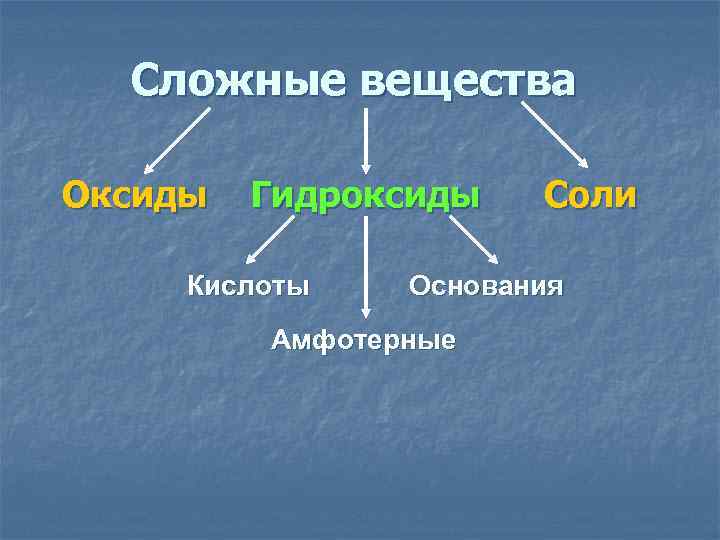 Сложные вещества

Оксиды Гидроксиды Соли

Кислоты Основания

Амфотерные